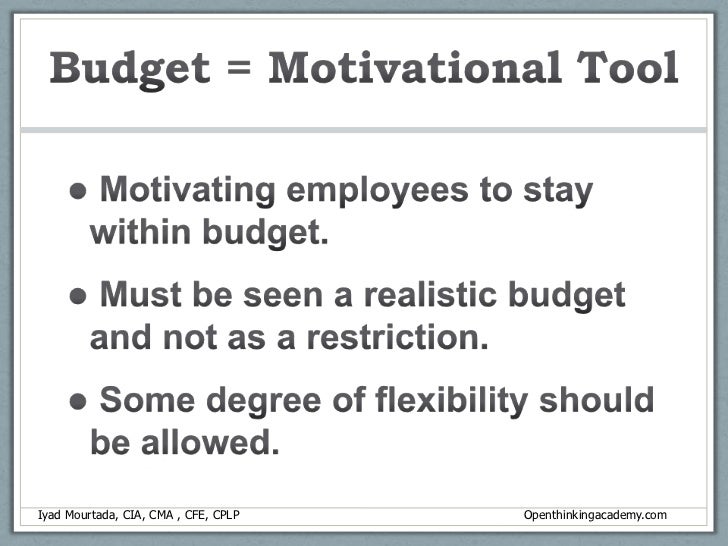 Budget = Motivational Tool

● Motivating employees to stay within budget.

● Must be seen a realistic budget and not as a restriction.

● Some degree of flexibility should be allowed.

Iyad Mourtada, CIA, CMA , CFE, CPLP

Openthinkingacademy.com